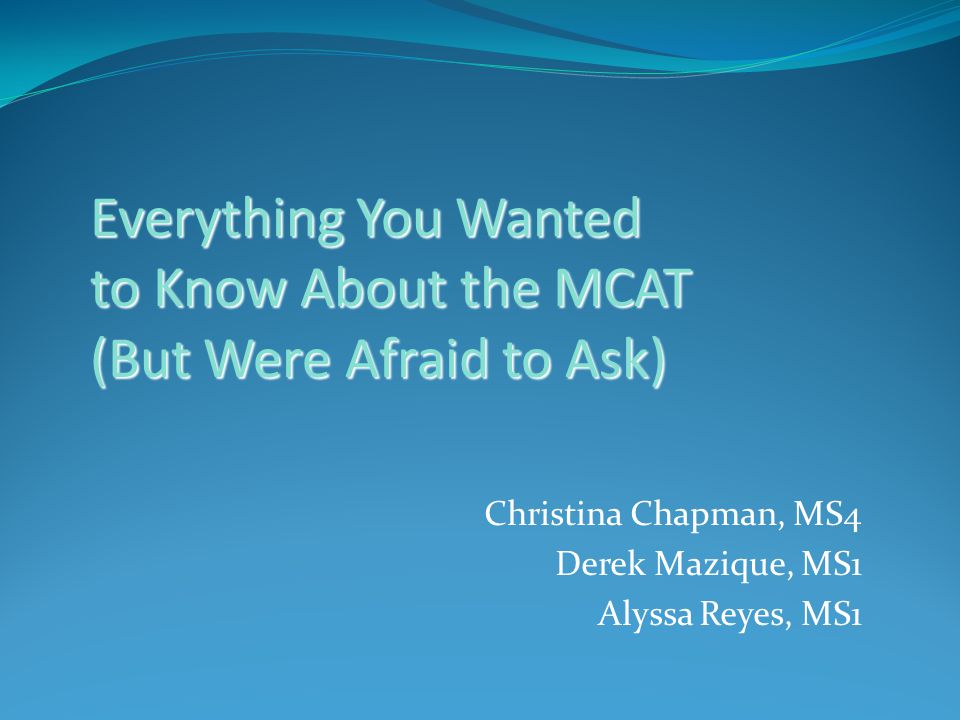 Everything You Wanted to Know About the MCAT (But Were Afraid to Ask)

Christina Chapman, MS4
Derek Mazique, MS1
Alyssa Reyes, MS1